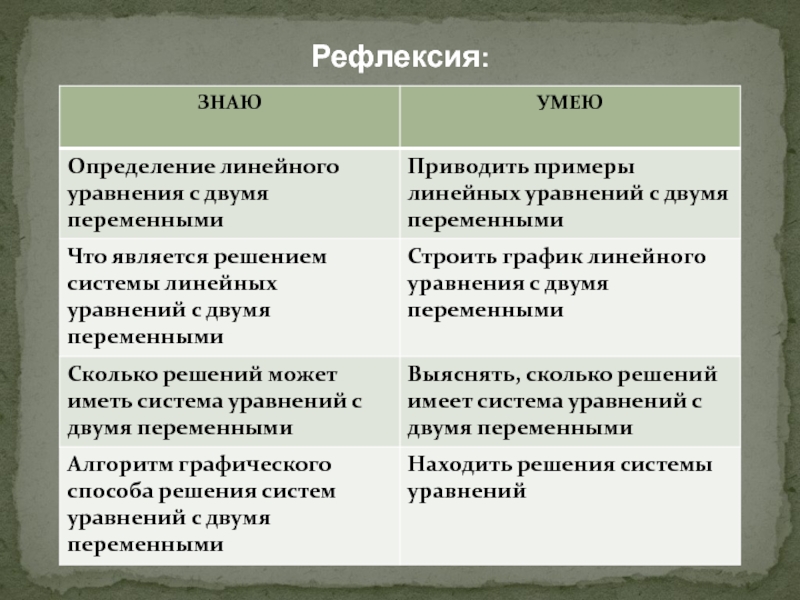 Рефлексия:

| ЗНАЮ | УМЕЮ |
|---|---|
| Определение линейного уравнения с двумя переменными | Приводить примеры линейных уравнений с двумя переменными |
| Что является решением системы линейных уравнений с двумя переменными | Строить график линейного уравнения с двумя переменными |
| Сколько решений может иметь система уравнений с двумя переменными | Выяснять, сколько решений имеет система уравнений с двумя переменными |
| Алгоритм графического способа решения систем уравнений с двумя переменными | Находить решения системы уравнений |